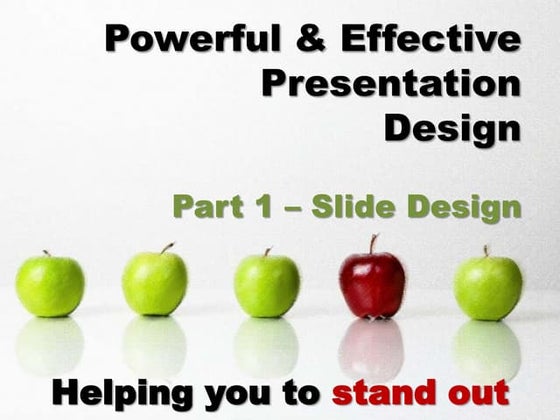 Powerful & Effective Presentation Design

Part 1 – Slide Design

Helping you to stand out